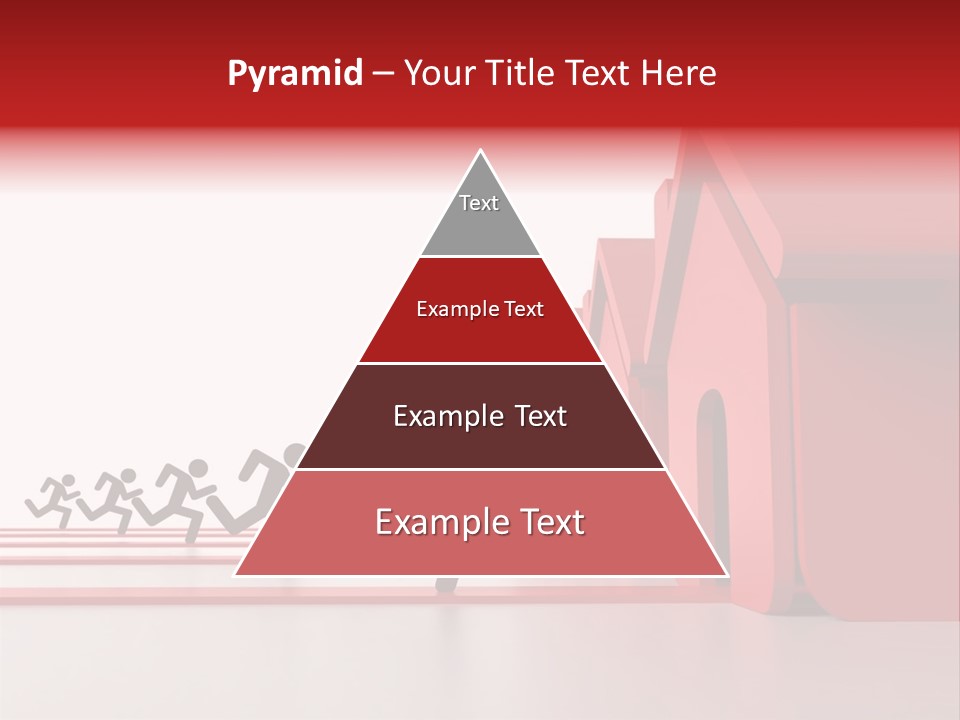 Pyramid – Your Title Text Here

Text

Example Text

Example Text

Example Text